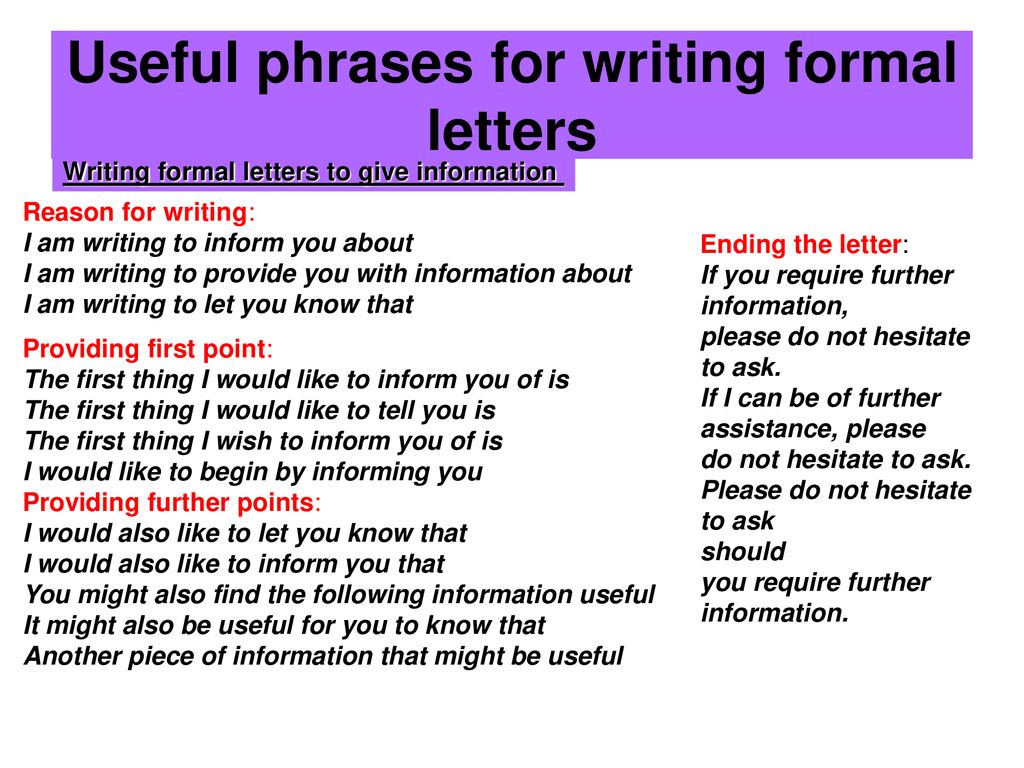 Useful phrases for writing formal letters

Writing formal letters to give information

Reason for writing:
I am writing to inform you about
I am writing to provide you with information about
I am writing to let you know that

Providing first point:
The first thing I would like to inform you of is
The first thing I would like to tell you is
The first thing I wish to inform you of is
I would like to begin by informing you
Providing further points:
I would also like to let you know that
I would also like to inform you that
You might also find the following information useful
It might also be useful for you to know that
Another piece of information that might be useful

Ending the letter:
If you require further information,
please do not hesitate to ask.
If I can be of further assistance, please
do not hesitate to ask.
Please do not hesitate to ask
should
you require further information.